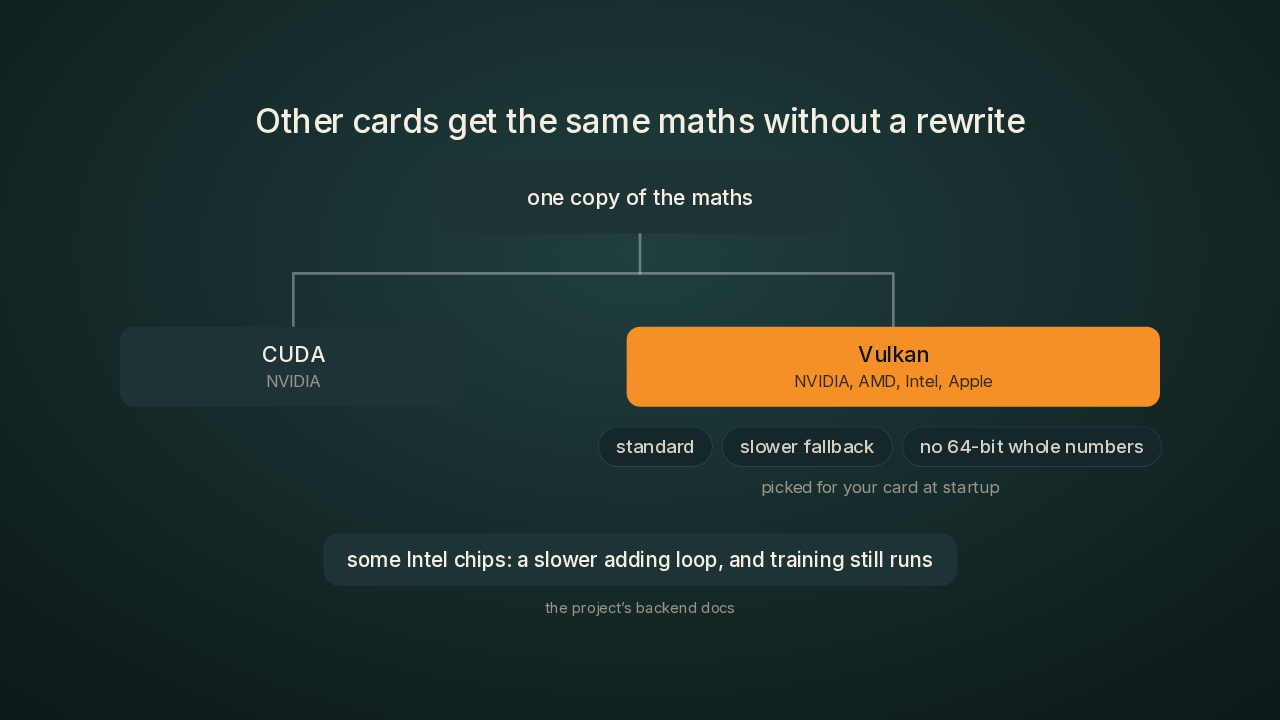 Other cards get the same maths without a rewrite

one copy of the maths

CUDA
NVIDIA

Vulkan
NVIDIA, AMD, Intel, Apple

standard

slower fallback

no 64-bit whole numbers

picked for your card at startup

some Intel chips: a slower adding loop, and training still runs

the project's backend docs